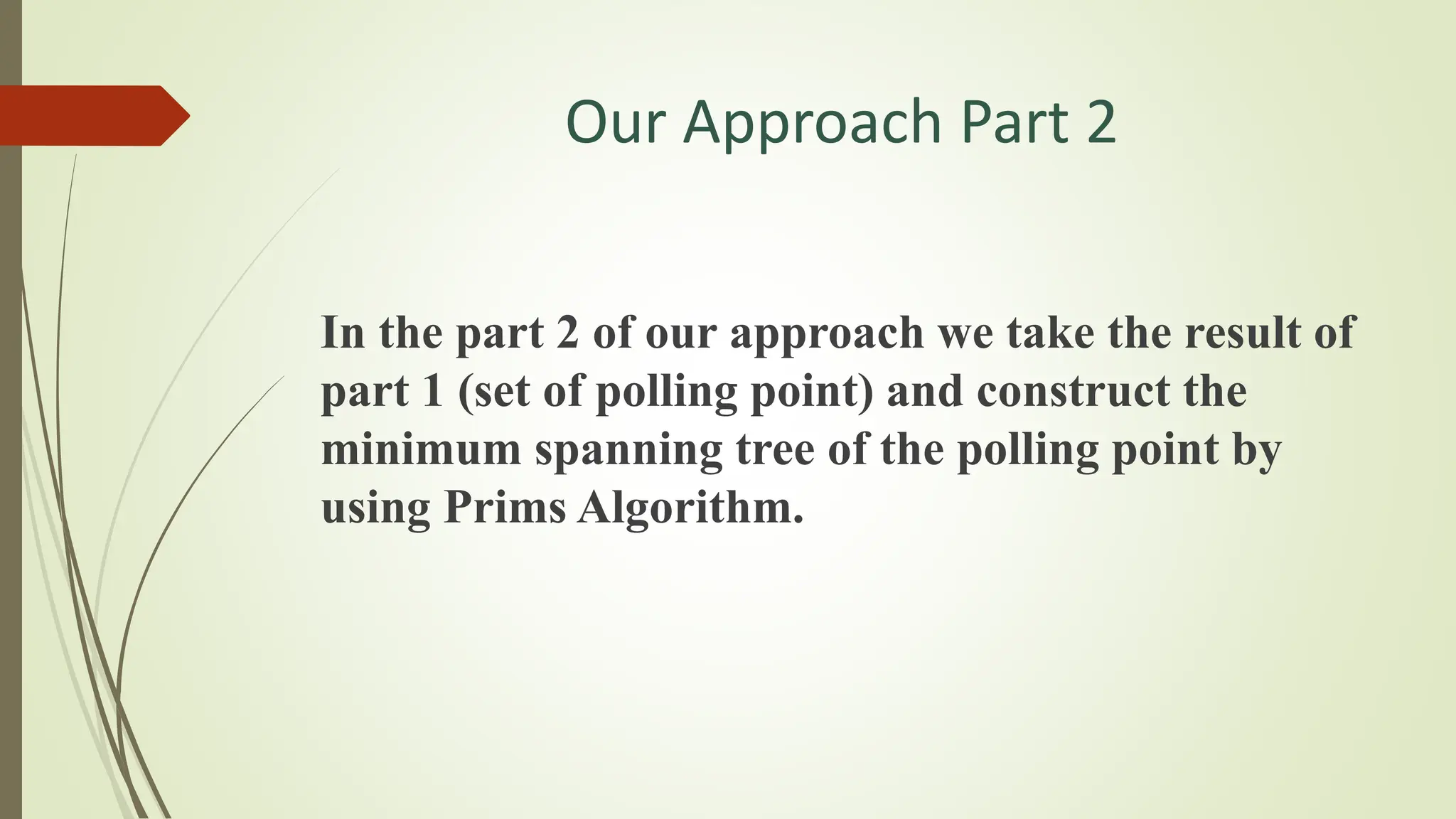 Our Approach Part 2

In the part 2 of our approach we take the result of part 1 (set of polling point) and construct the minimum spanning tree of the polling point by using Prims Algorithm.